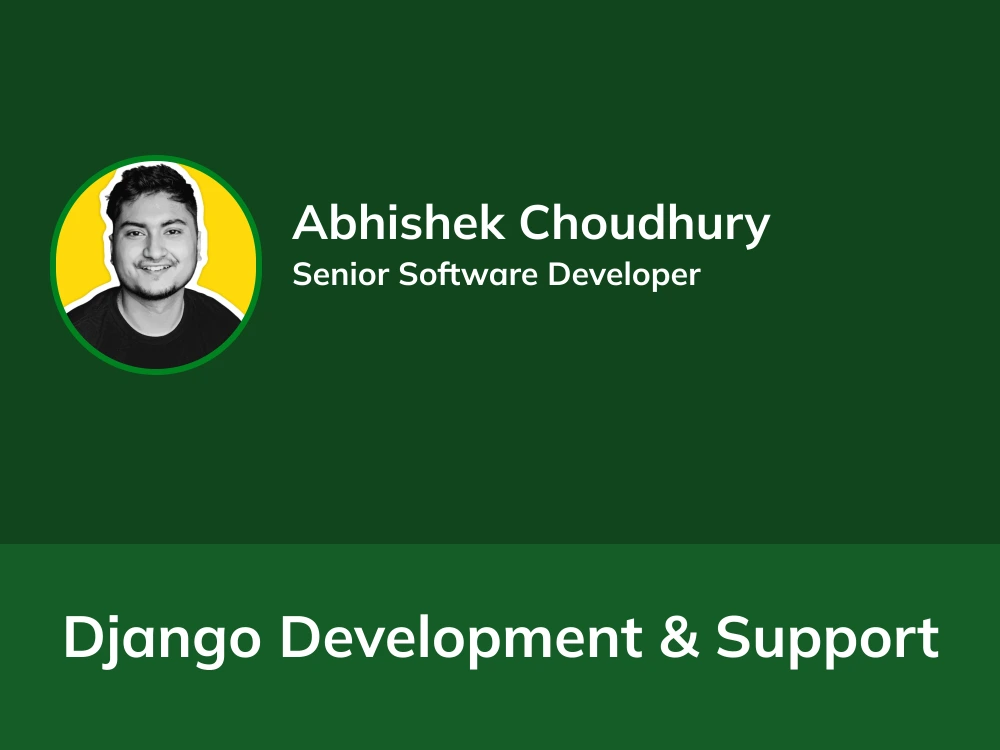 Abhishek Choudhury
Senior Software Developer

Django Development & Support